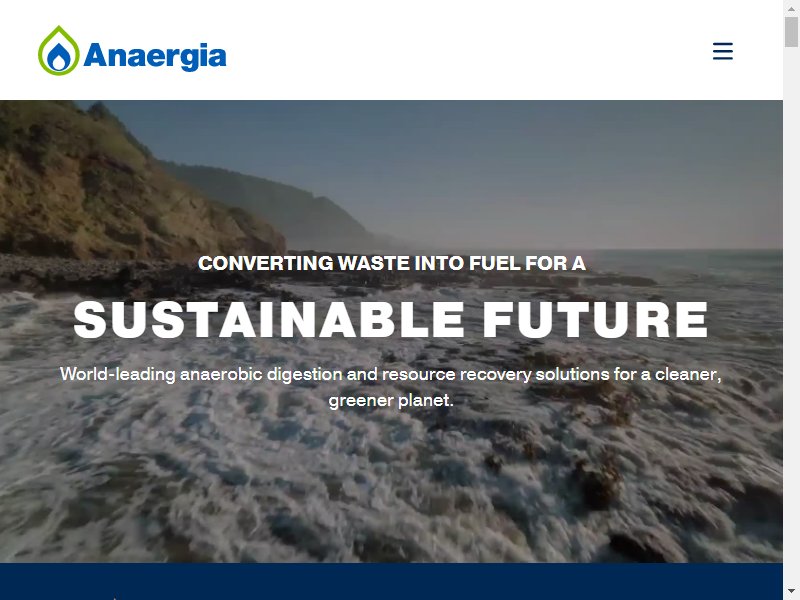 Anaergia

CONVERTING WASTE INTO FUEL FOR A

SUSTAINABLE FUTURE

World-leading anaerobic digestion and resource recovery solutions for a cleaner, greener planet.